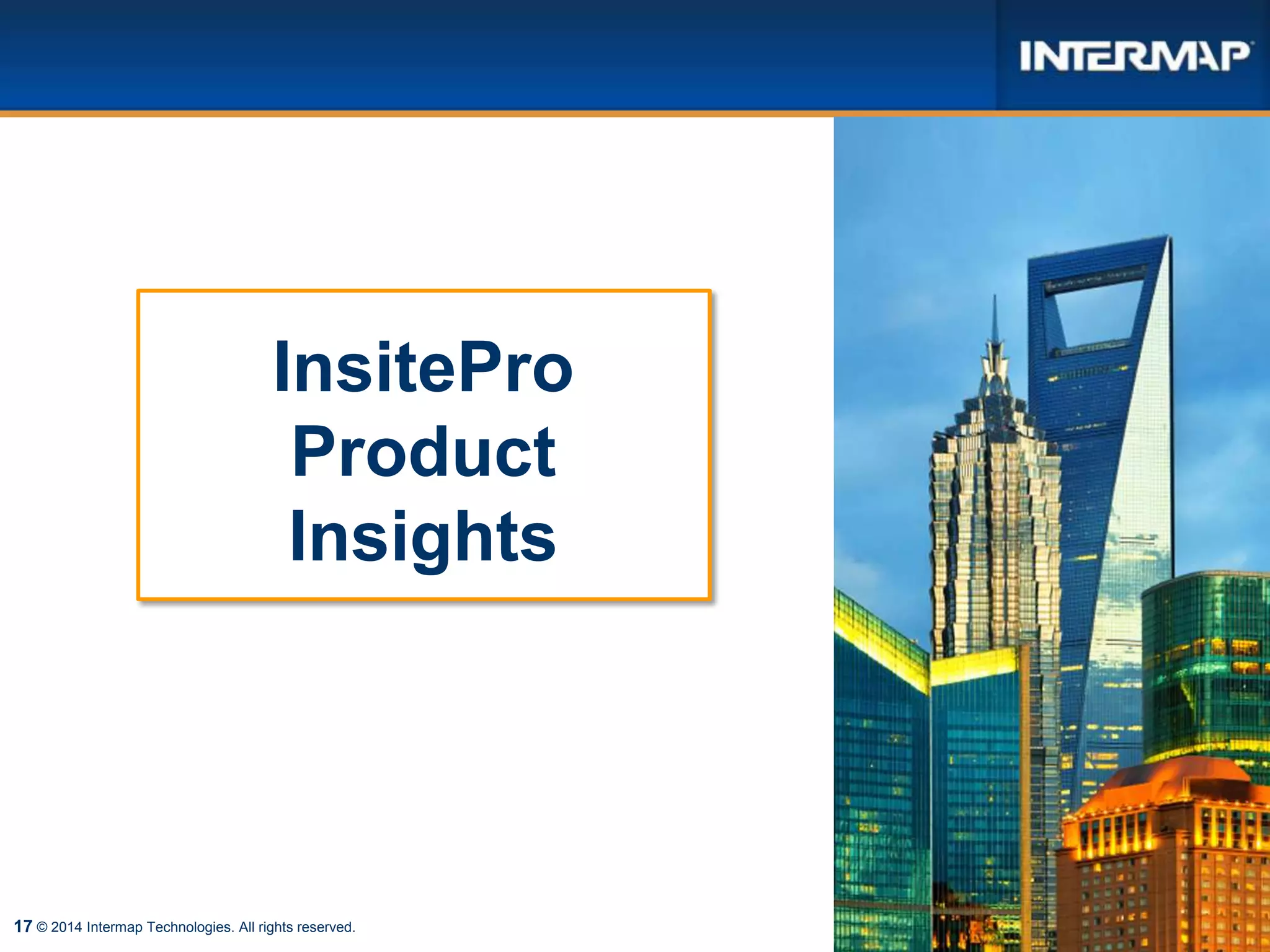 INTERMAP

InsitePro Product Insights

17 © 2014 Intermap Technologies. All rights reserved.